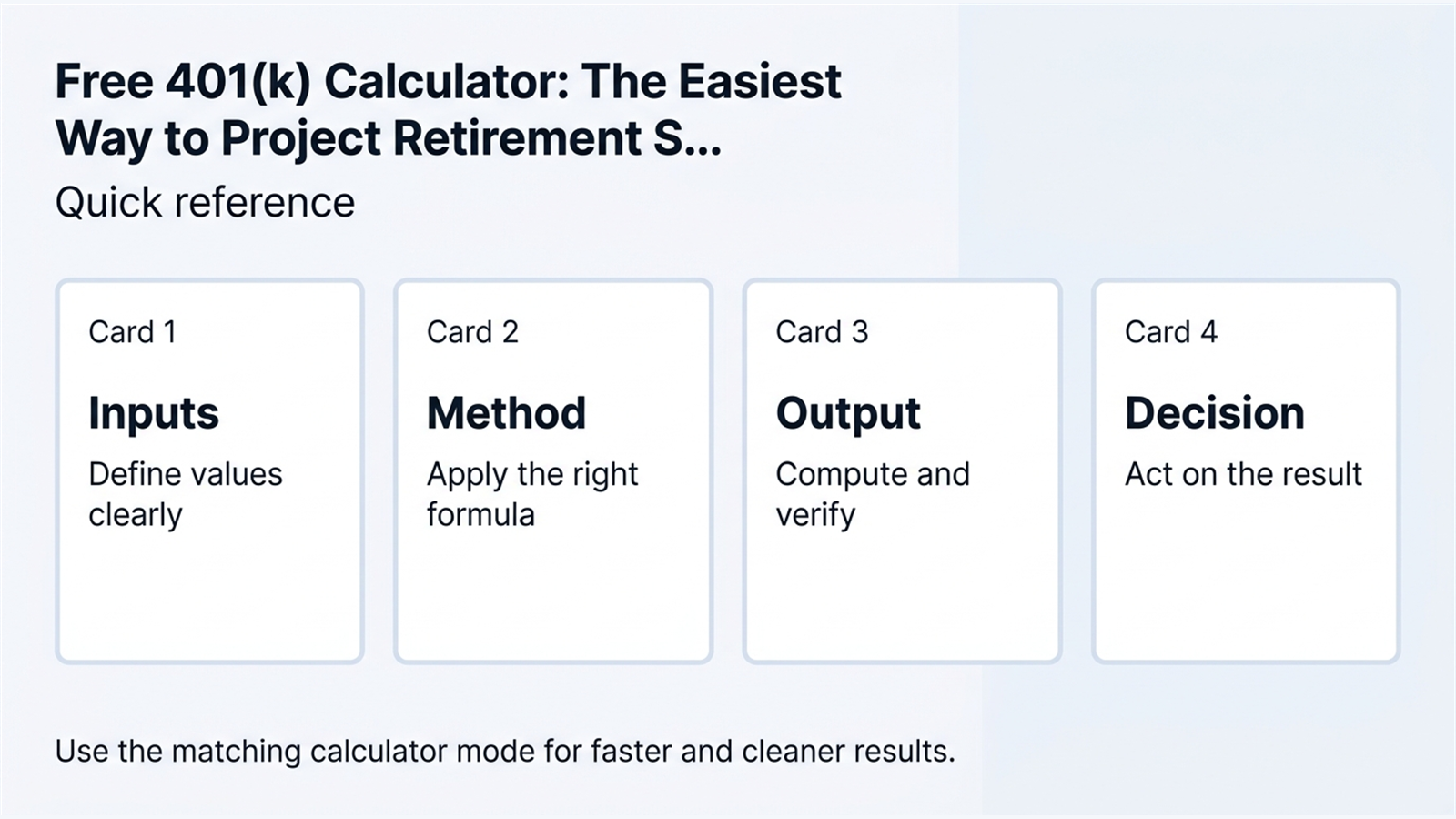 Free 401(k) Calculator: The Easiest Way to Project Retirement S...

Quick reference

Card 1

Inputs

Define values clearly

Card 2

Method

Apply the right formula

Card 3

Output

Compute and verify

Card 4

Decision

Act on the result

Use the matching calculator mode for faster and cleaner results.